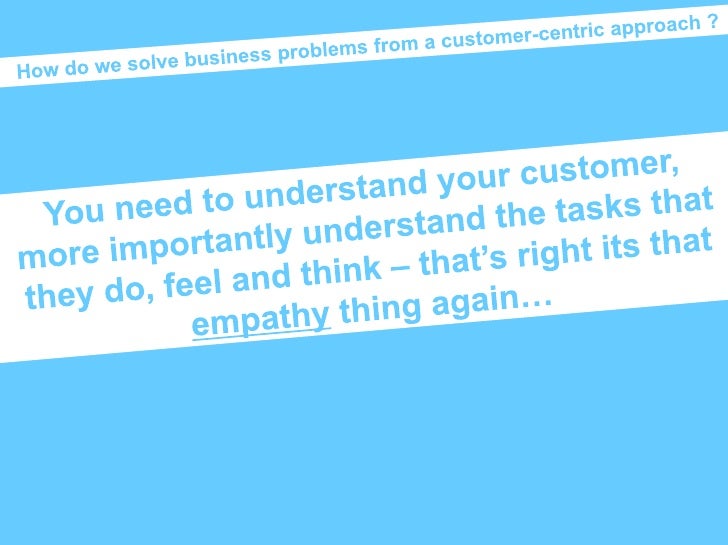 How do we solve business problems from a customer-centric approach ?

You need to understand your customer, more importantly understand the tasks that they do, feel and think – that’s right its that empathy thing again…